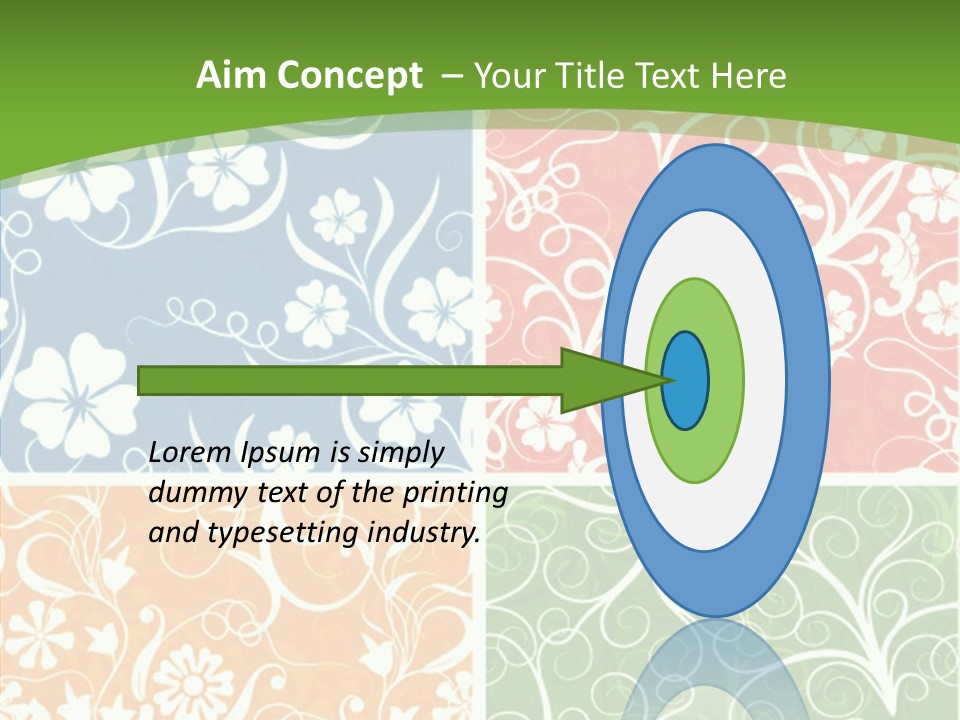 Aim Concept – Your Title Text Here

Lorem Ipsum is simply dummy text of the printing and typesetting industry.